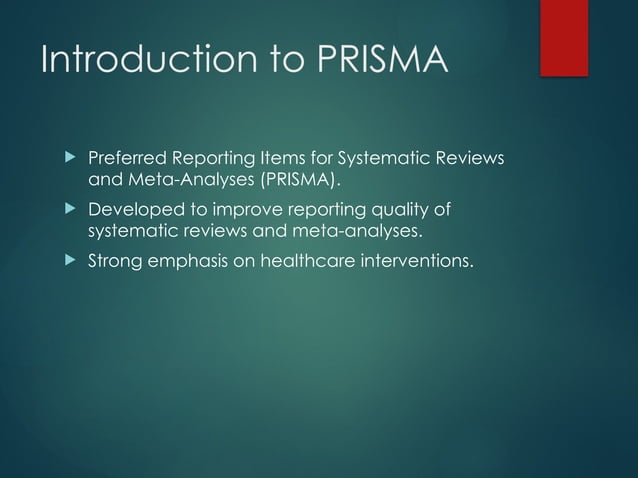 Introduction to PRISMA

Preferred Reporting Items for Systematic Reviews and Meta-Analyses (PRISMA).

Developed to improve reporting quality of systematic reviews and meta-analyses.

Strong emphasis on healthcare interventions.